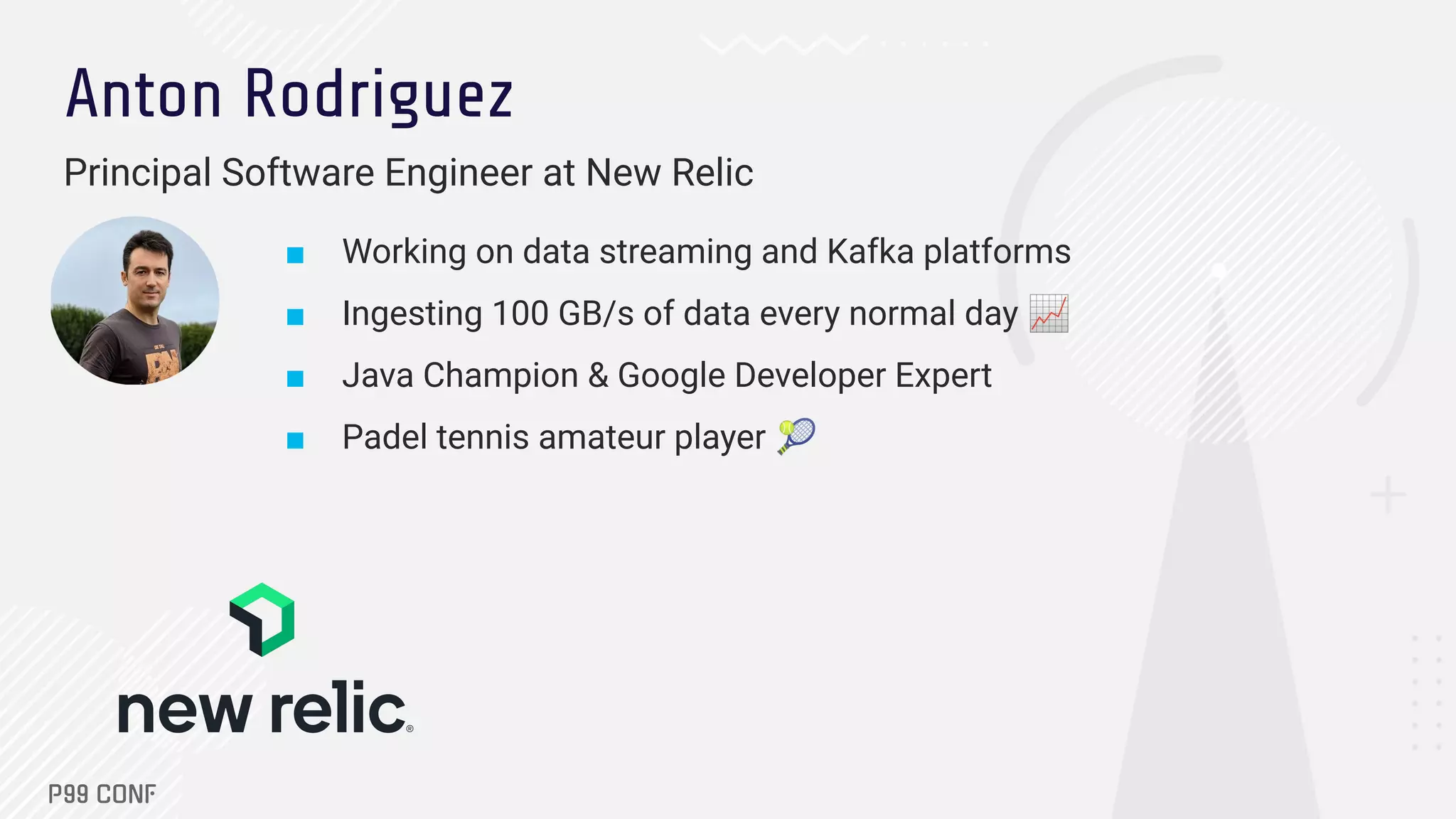 Anton Rodriguez

Principal Software Engineer at New Relic

- Working on data streaming and Kafka platforms
- Ingesting 100 GB/s of data every normal day 📈
- Java Champion & Google Developer Expert
- Padel tennis amateur player 🎾

new relic®

P99 CONF